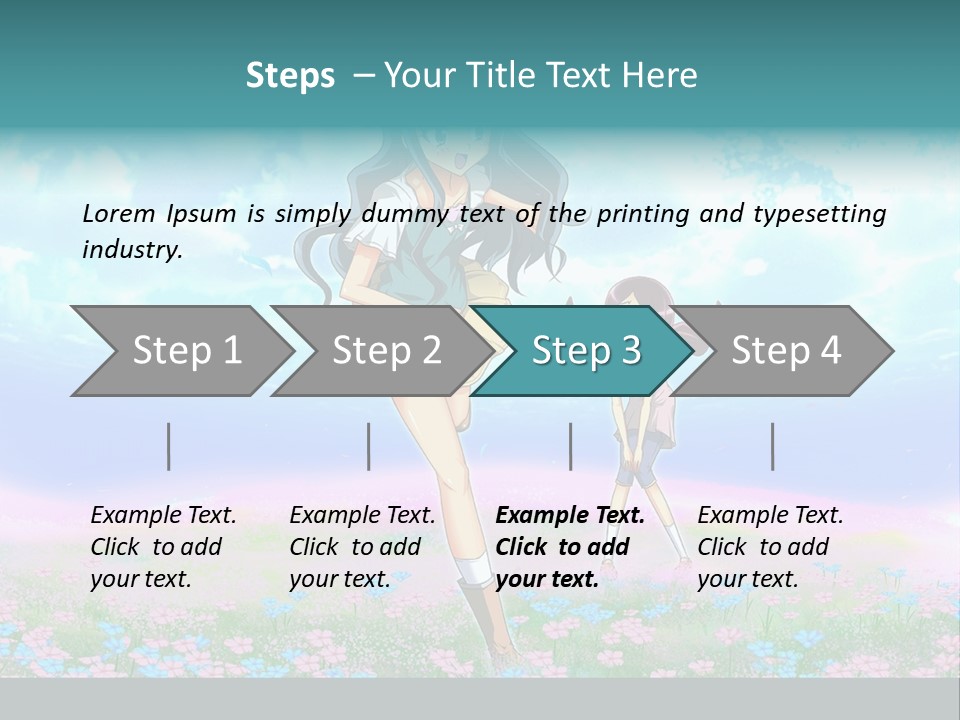 Steps – Your Title Text Here

Lorem Ipsum is simply dummy text of the printing and typesetting industry.

Step 1

Step 2

Step 3

Step 4

Example Text. Click to add your text.

Example Text. Click to add your text.

Example Text. Click to add your text.

Example Text. Click to add your text.